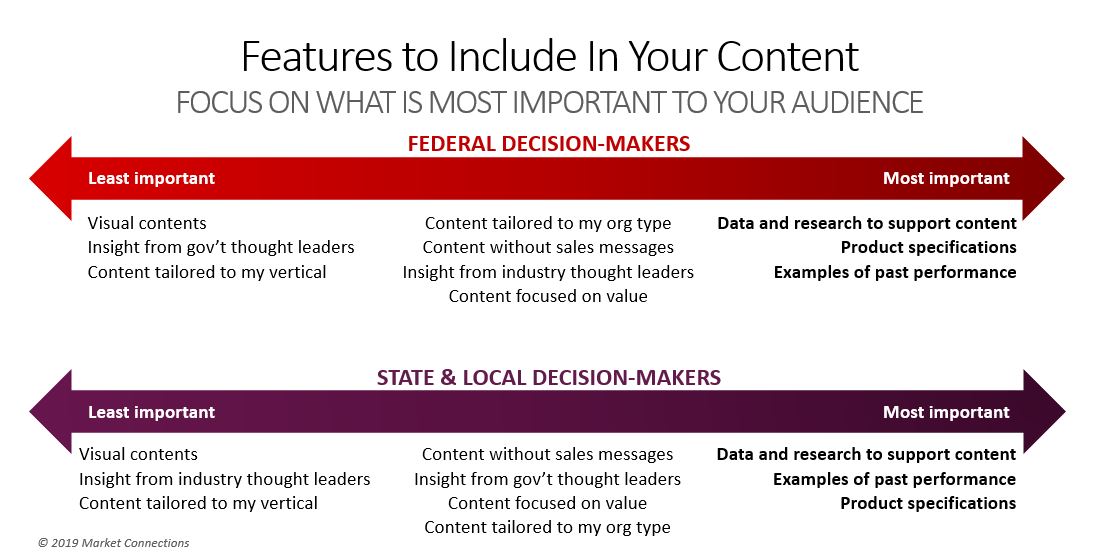 Features to Include In Your Content
FOCUS ON WHAT IS MOST IMPORTANT TO YOUR AUDIENCE

FEDERAL DECISION-MAKERS
Least important
Most important

Visual contents
Insight from gov't thought leaders
Content tailored to my vertical

Content tailored to my org type
Content without sales messages
Insight from industry thought leaders
Content focused on value

Data and research to support content
Product specifications
Examples of past performance

STATE & LOCAL DECISION-MAKERS
Least important
Most important

Visual contents
Insight from industry thought leaders
Content tailored to my vertical

Content without sales messages
Insight from gov't thought leaders
Content focused on value
Content tailored to my org type

Data and research to support content
Examples of past performance
Product specifications

© 2019 Market Connections